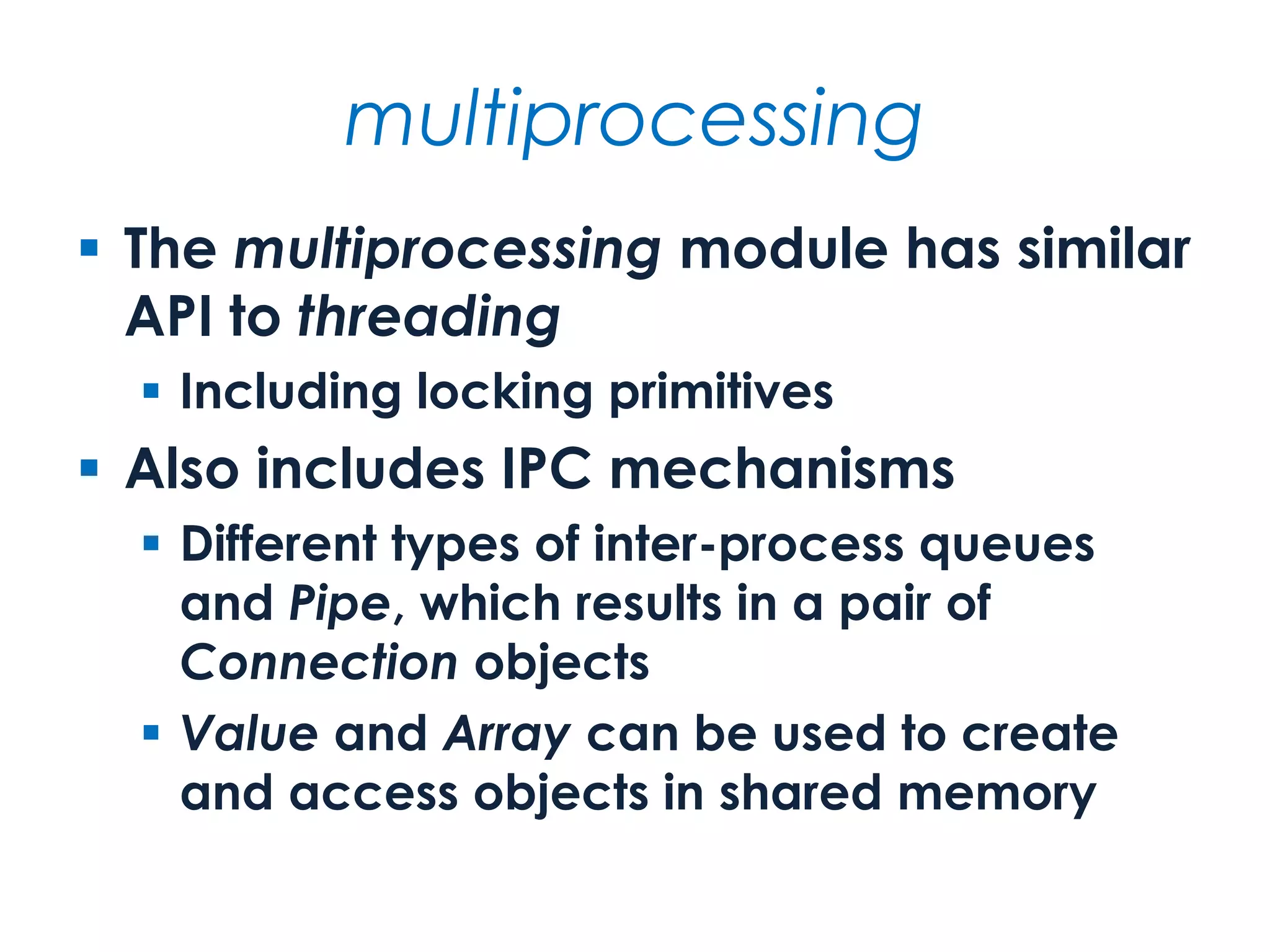 multiprocessing

▪ The multiprocessing module has similar API to threading
▪ Including locking primitives
▪ Also includes IPC mechanisms
▪ Different types of inter-process queues and Pipe, which results in a pair of Connection objects
▪ Value and Array can be used to create and access objects in shared memory